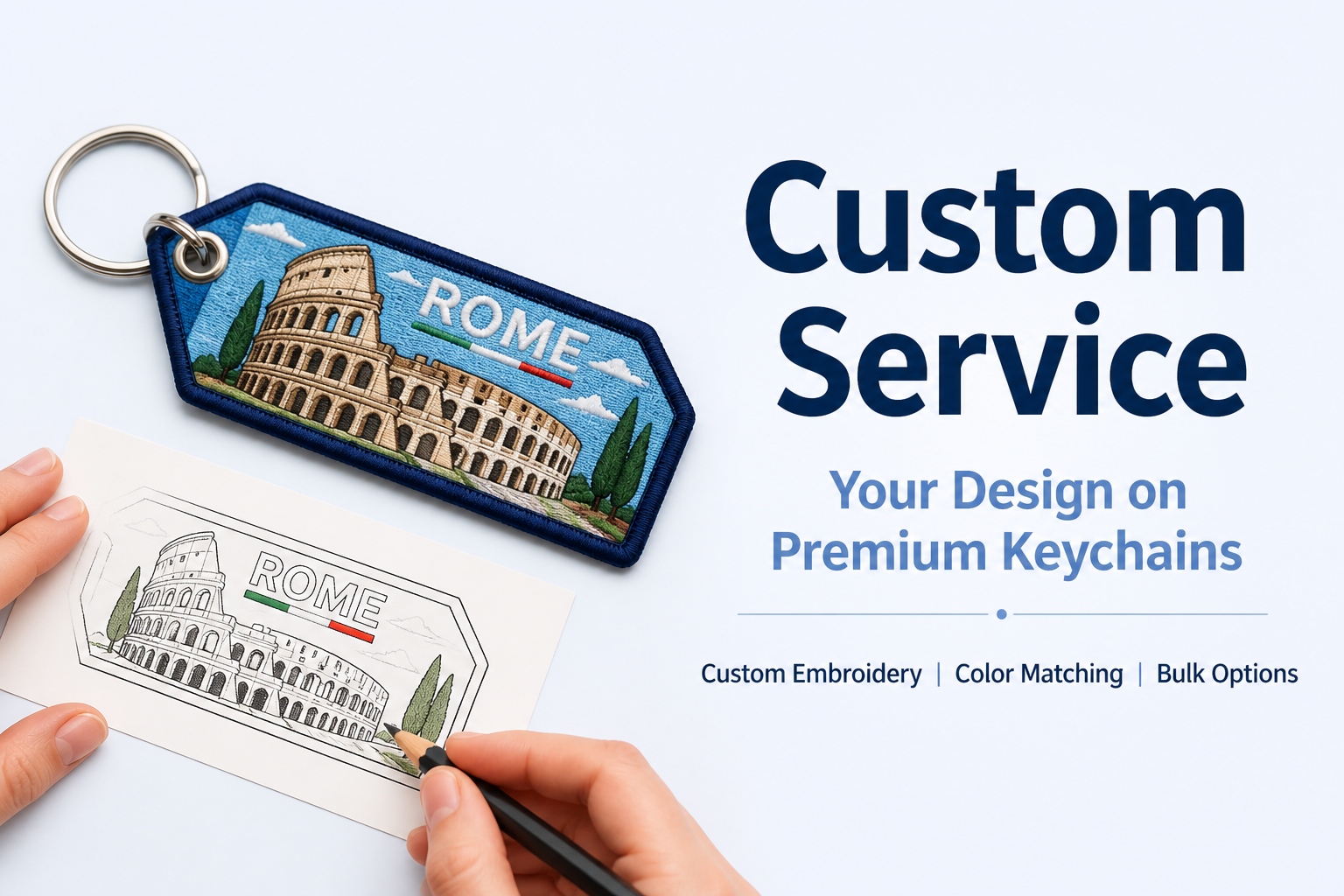 ROME

ROME

Custom Service

Your Design on Premium Keychains

Custom Embroidery | Color Matching | Bulk Options